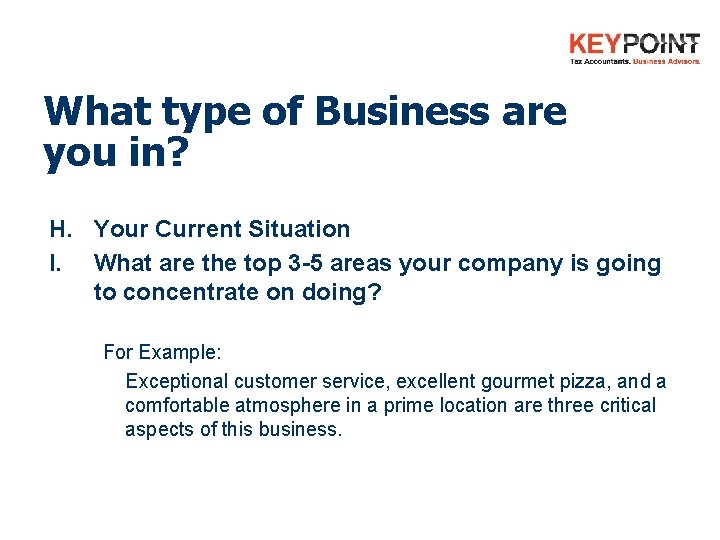 KEYPOINT
Tax Accountants. Business Advisors.

What type of Business are you in?

H. Your Current Situation
I. What are the top 3-5 areas your company is going to concentrate on doing?

For Example:
Exceptional customer service, excellent gourmet pizza, and a comfortable atmosphere in a prime location are three critical aspects of this business.